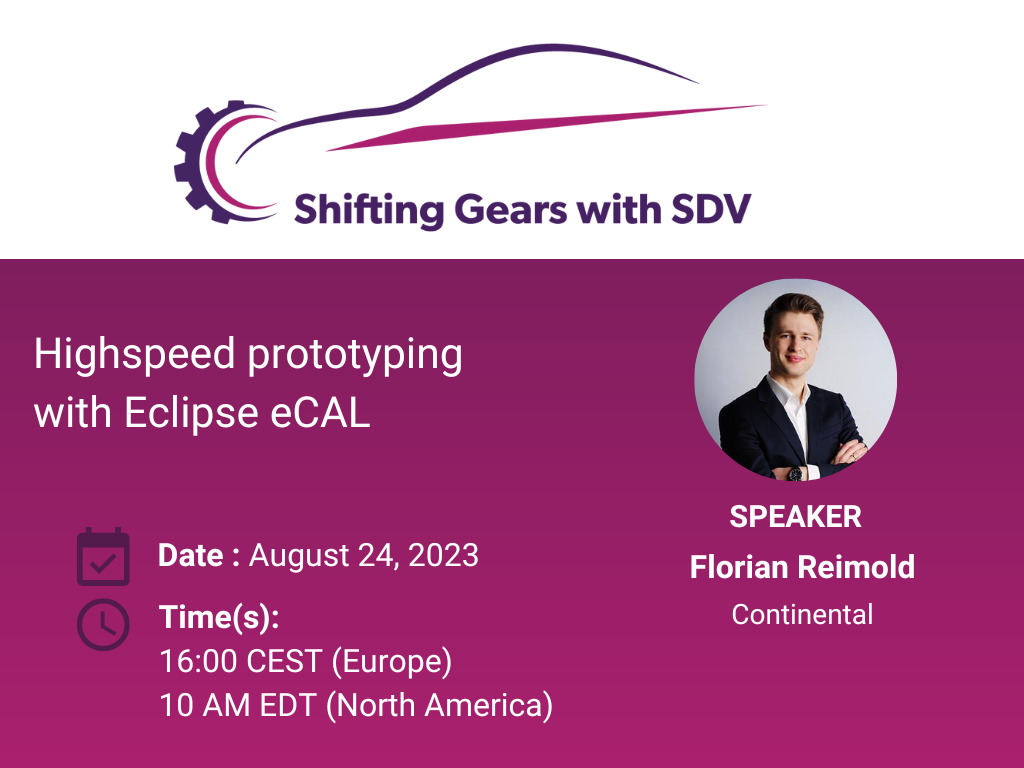 Shifting Gears with SDV

Highspeed prototyping with Eclipse eCAL

Date : August 24, 2023

Time(s):
16:00 CEST (Europe)
10 AM EDT (North America)

SPEAKER
Florian Reimold
Continental